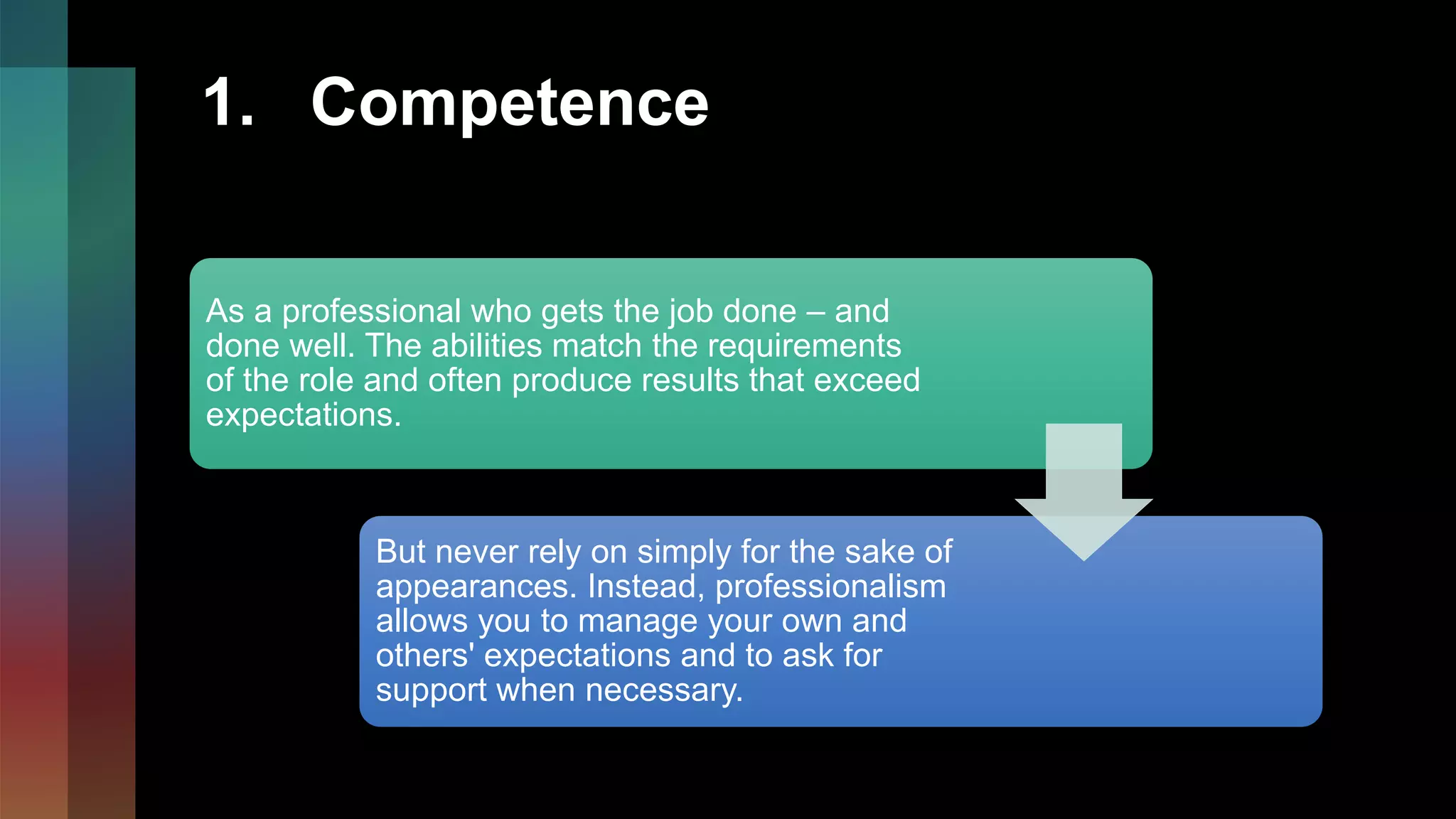 1. Competence

As a professional who gets the job done – and done well. The abilities match the requirements of the role and often produce results that exceed expectations.

But never rely on simply for the sake of appearances. Instead, professionalism allows you to manage your own and others' expectations and to ask for support when necessary.